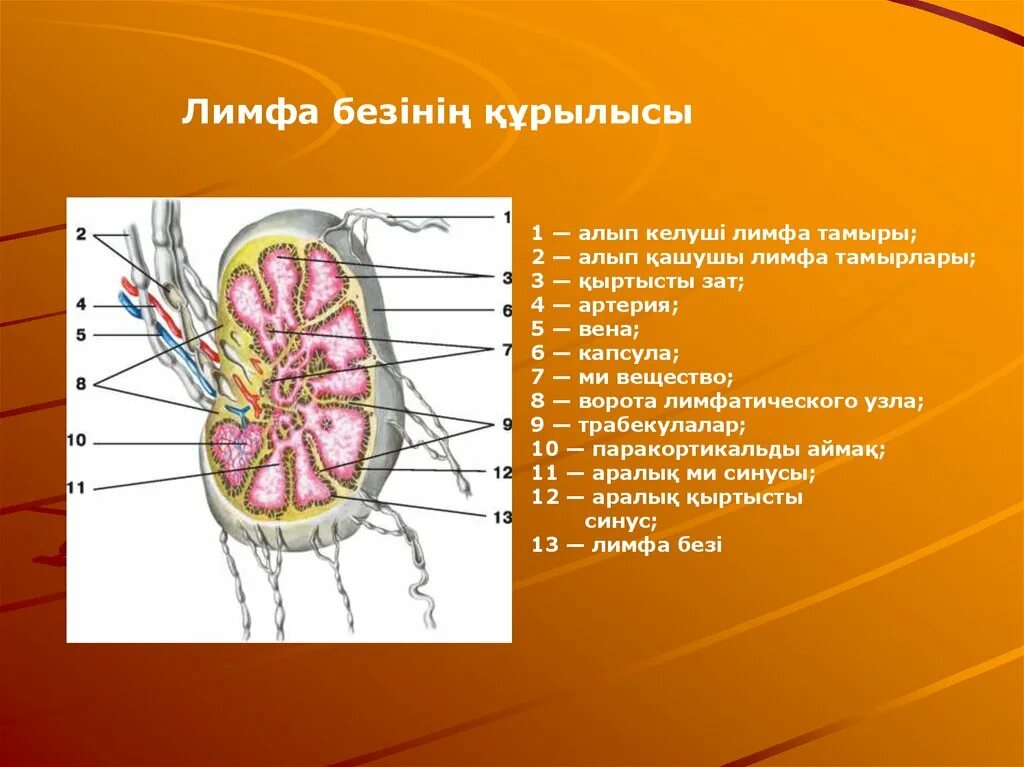 Лимфа безінің құрылысы

2
4
5
8
10
11
1
3
6
7
9
12
13

1 — алып келуші лимфа тамыры;
2 — алып қашушы лимфа тамырлары;
3 — қыртысты зат;
4 — артерия;
5 — вена;
6 — капсула;
7 — ми вещество;
8 — ворота лимфатического узла;
9 — трабекулалар;
10 — паракортикальды аймақ;
11 — аралық ми синусы;
12 — аралық қыртысты синус;
13 — лимфа безі